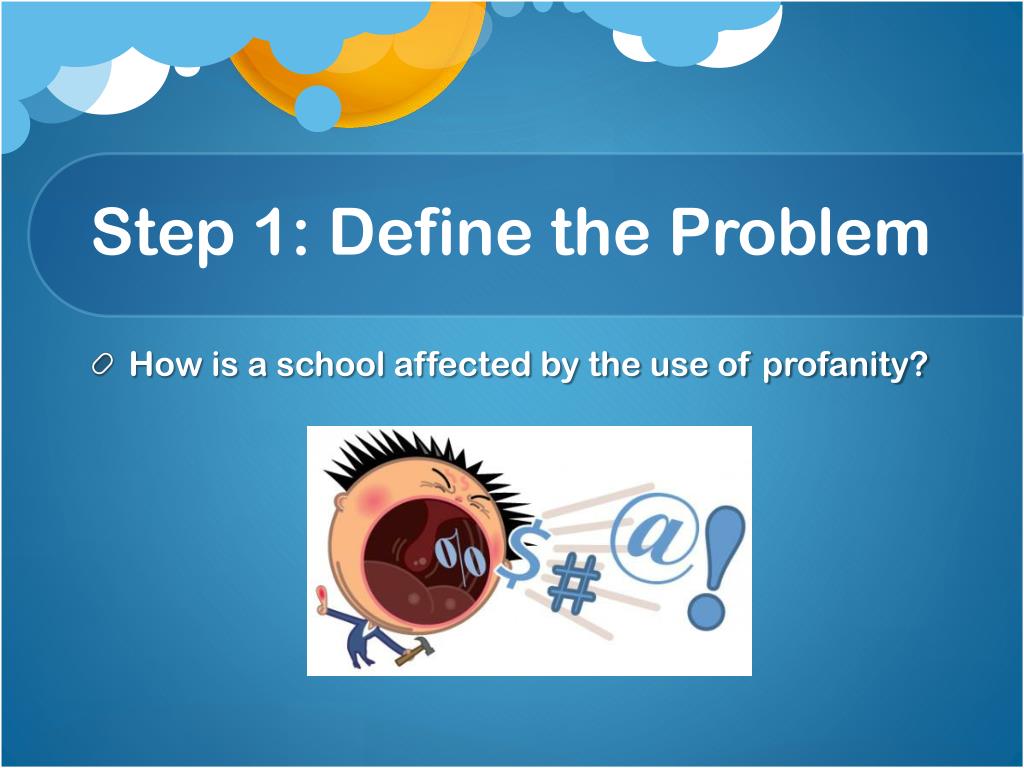 Step 1: Define the Problem

How is a school affected by the use of profanity?

%$#@!